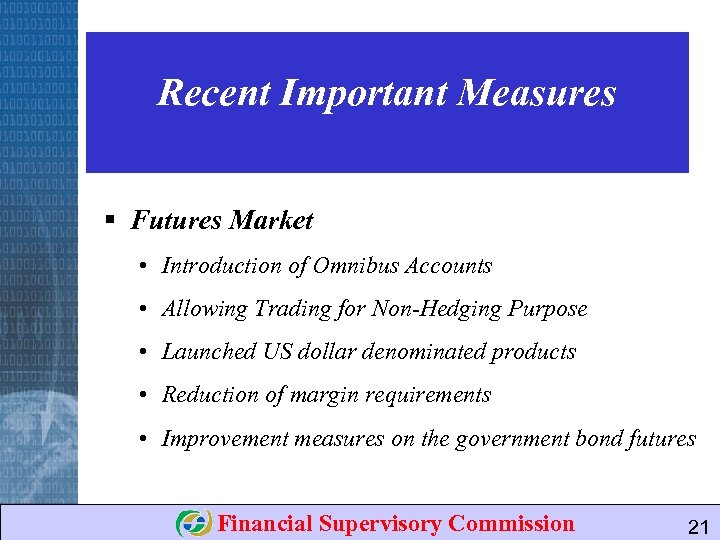 Recent Important Measures

▪ Futures Market

• Introduction of Omnibus Accounts

• Allowing Trading for Non-Hedging Purpose

• Launched US dollar denominated products

• Reduction of margin requirements

• Improvement measures on the government bond futures

Financial Supervisory Commission

21